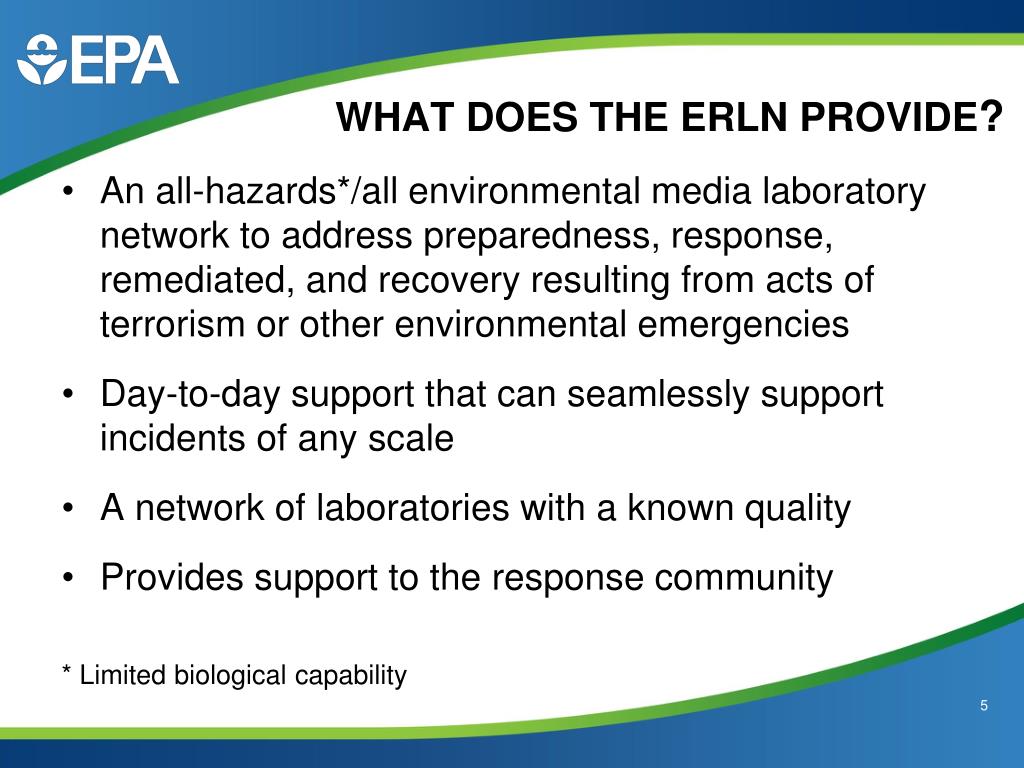 EPA

WHAT DOES THE ERLN PROVIDE?

• An all-hazards*/all environmental media laboratory network to address preparedness, response, remediated, and recovery resulting from acts of terrorism or other environmental emergencies

• Day-to-day support that can seamlessly support incidents of any scale

• A network of laboratories with a known quality

• Provides support to the response community

* Limited biological capability

5